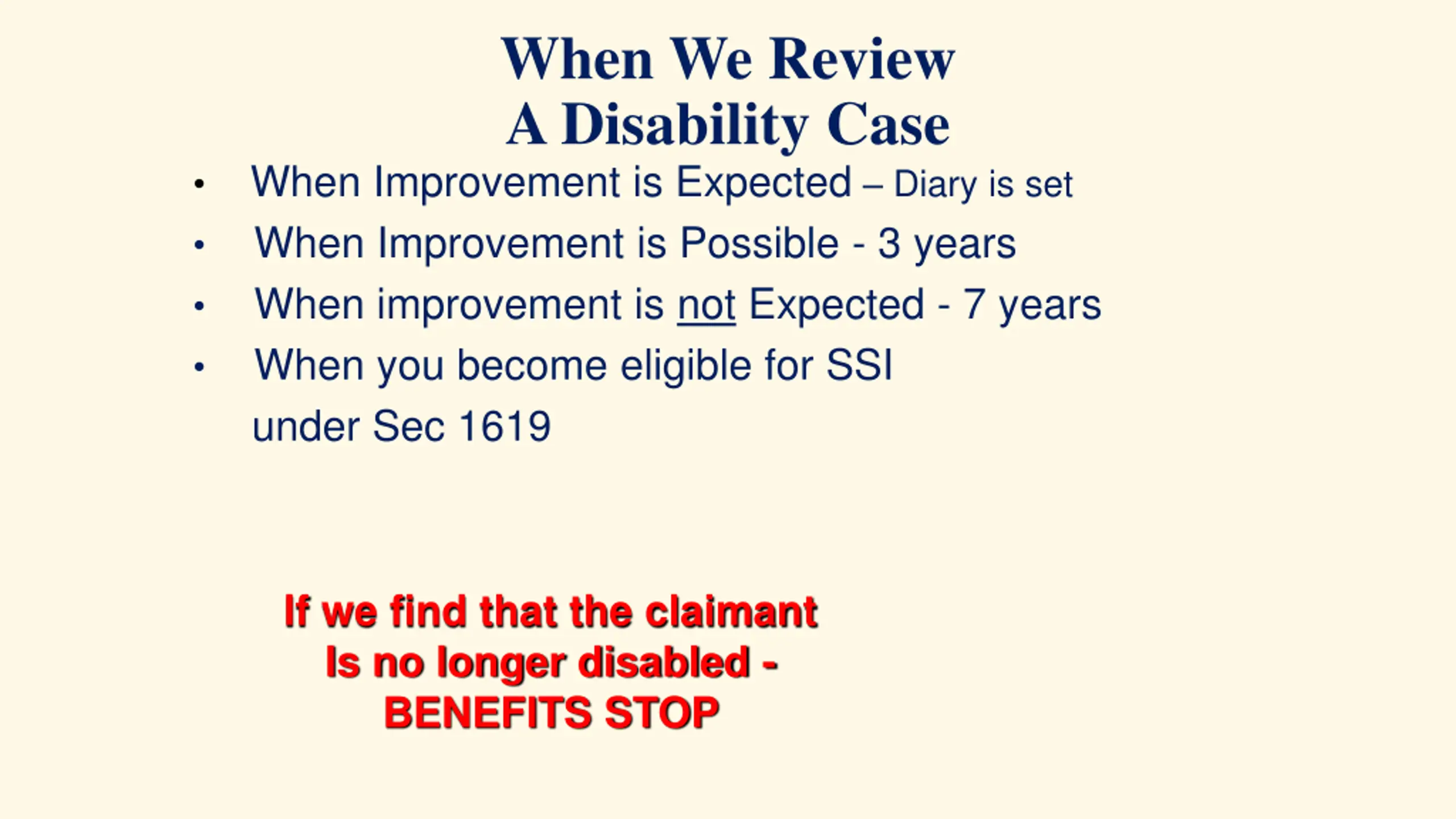 When We Review
A Disability Case

• When Improvement is Expected – Diary is set
• When Improvement is Possible - 3 years
• When improvement is not Expected - 7 years
• When you become eligible for SSI under Sec 1619

If we find that the claimant
Is no longer disabled -
BENEFITS STOP